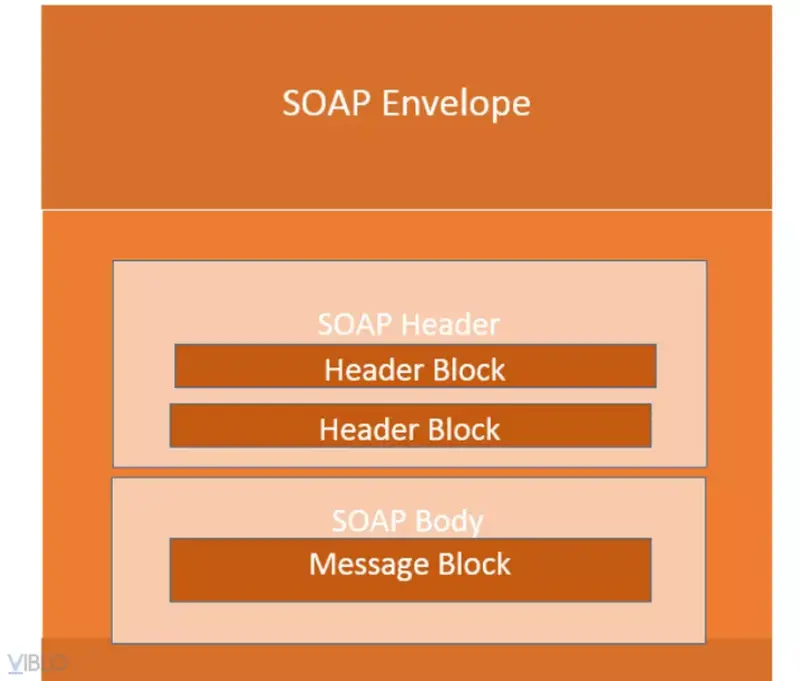 SOAP Envelope

SOAP Header

Header Block

Header Block

SOAP Body

Message Block

VIBLO